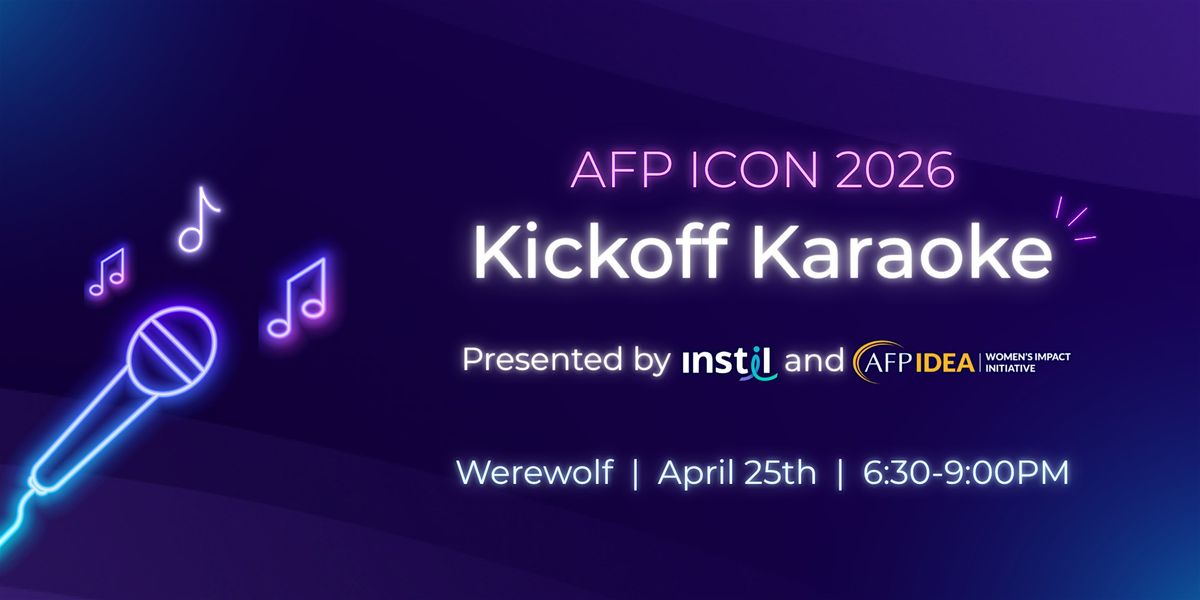 AFP ICON 2026
Kickoff Karaoke

Presented by instil and AFP IDEA | WOMEN'S IMPACT INITIATIVE

Werewolf | April 25th | 6:30-9:00PM